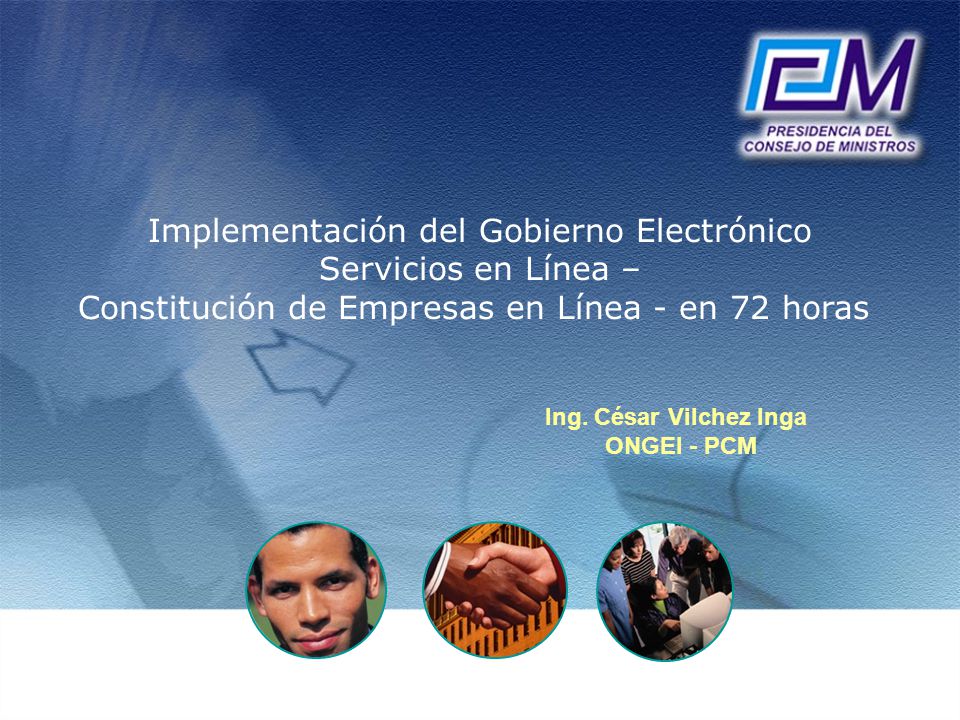 PCM
PRESIDENCIA DEL
CONSEJO DE MINISTROS

Implementación del Gobierno Electrónico
Servicios en Línea –
Constitución de Empresas en Línea - en 72 horas

Ing. César Vilchez Inga
ONGEI - PCM